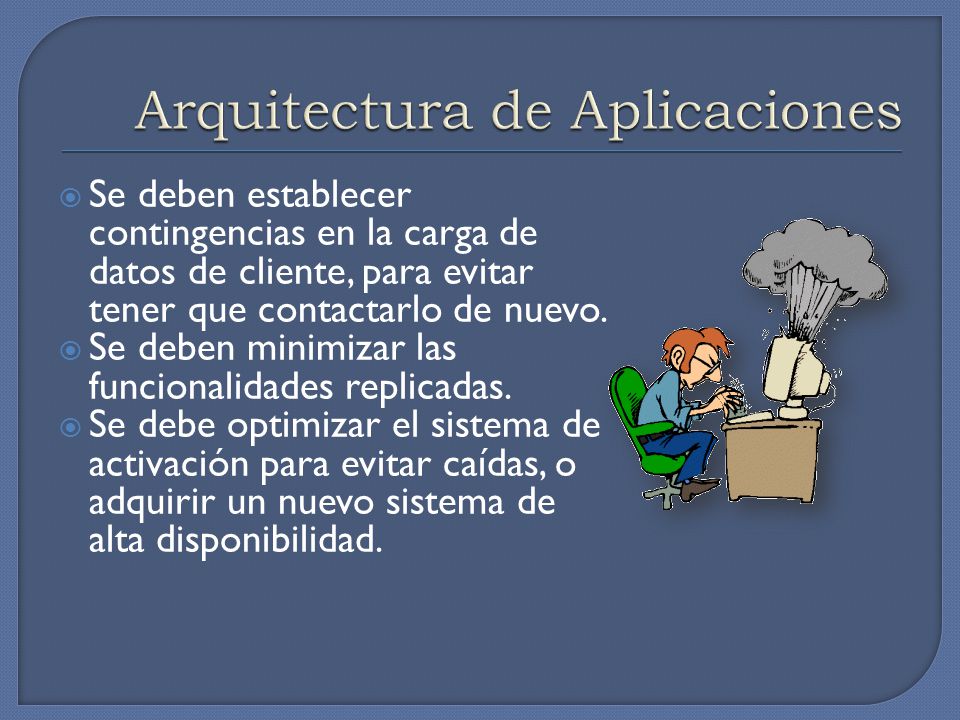 Arquitectura de Aplicaciones

Se deben establecer contingencias en la carga de datos de cliente, para evitar tener que contactarlo de nuevo.

Se deben minimizar las funcionalidades replicadas.

Se debe optimizar el sistema de activación para evitar caídas, o adquirir un nuevo sistema de alta disponibilidad.